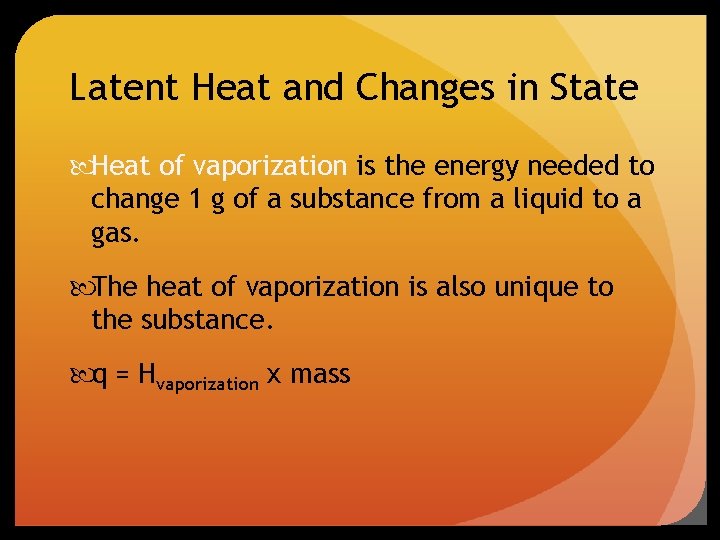 Latent Heat and Changes in State

Heat of vaporization is the energy needed to change 1 g of a substance from a liquid to a gas.

The heat of vaporization is also unique to the substance.

$q = H_{vaporization}$ x mass